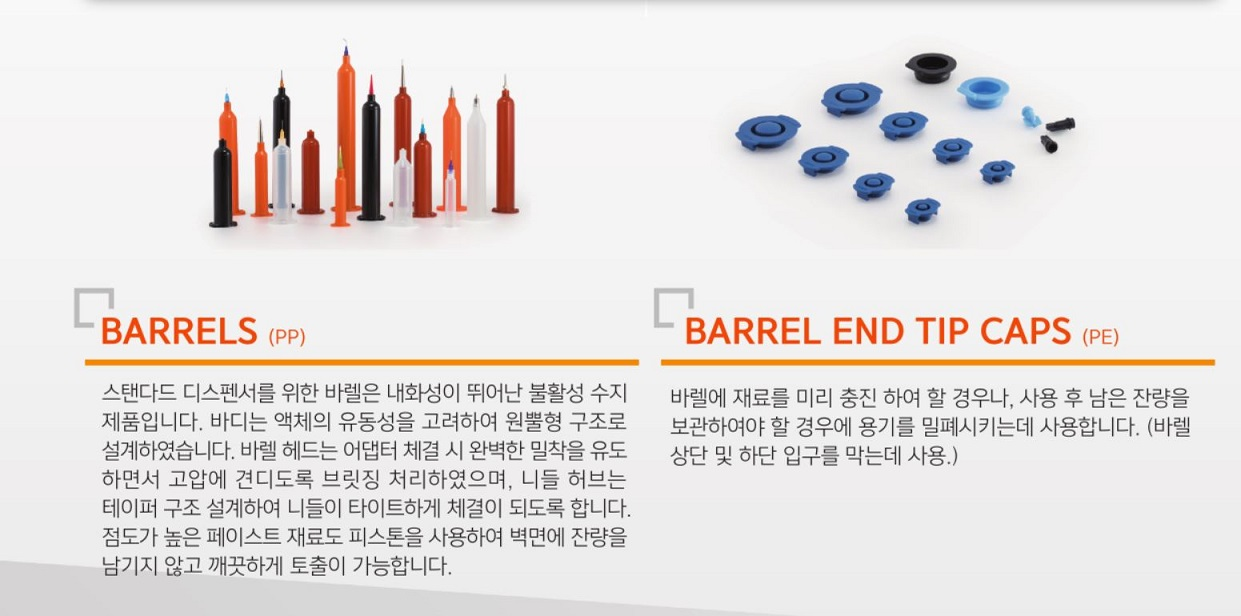 BARRELS (PP)

스탠다드 디스펜서를 위한 바렐은 내화성이 뛰어난 불활성 수지 제품입니다. 바디는 액체의 유동성을 고려하여 원뿔형 구조로 설계하였습니다. 바렐 헤드는 어댑터 체결 시 완벽한 밀착을 유도하면서 고압에 견디도록 브릿징 처리하였으며, 니들 허브는 테이퍼 구조 설계하여 니들이 타이트하게 체결이 되도록 합니다. 점도가 높은 페이스트 재료도 피스톤을 사용하여 벽면에 잔량을 남기지 않고 깨끗하게 토출이 가능합니다.

BARREL END TIP CAPS (PE)

바렐에 재료를 미리 충진 하여 할 경우나, 사용 후 남은 잔량을 보관하여야 할 경우에 용기를 밀폐시키는데 사용합니다. (바렐 상단 및 하단 입구를 막는데 사용.)